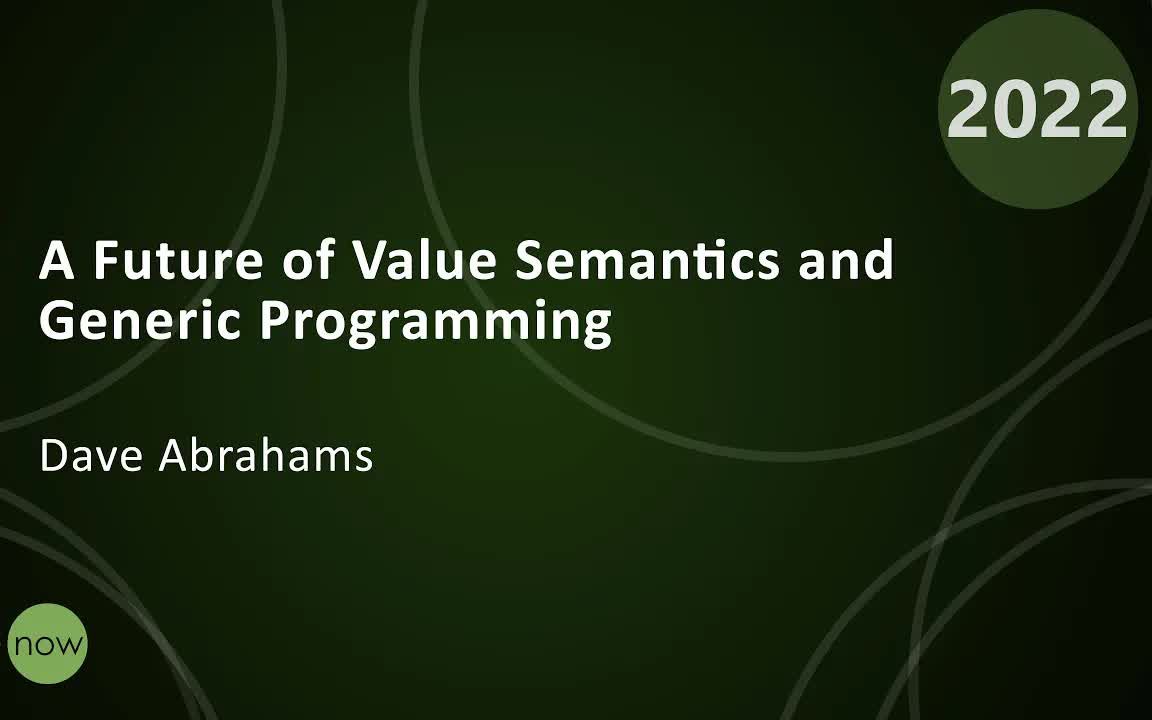 2022

A Future of Value Semantics and Generic Programming

Dave Abrahams

now